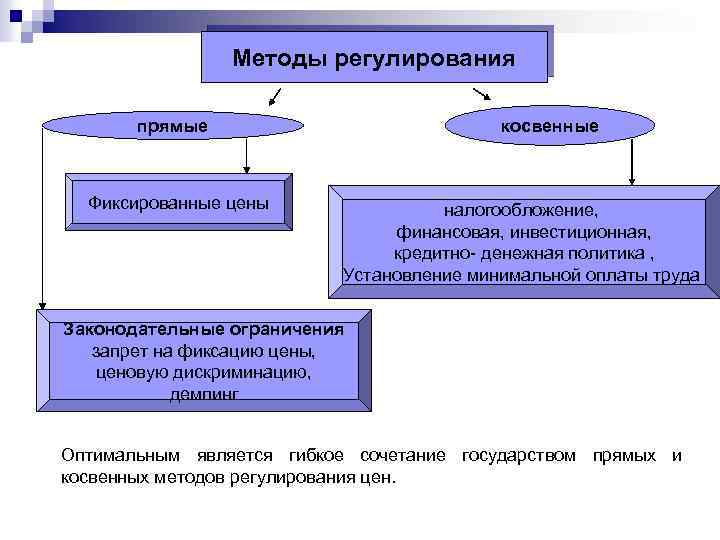 Методы регулирования

прямые

косвенные

Фиксированные цены

налогообложение,
финансовая, инвестиционная,
кредитно- денежная политика ,
Установление минимальной оплаты труда

Законодательные ограничения
запрет на фиксацию цены,
ценовую дискриминацию,
демпинг

Оптимальным является гибкое сочетание государством прямых и косвенных методов регулирования цен.